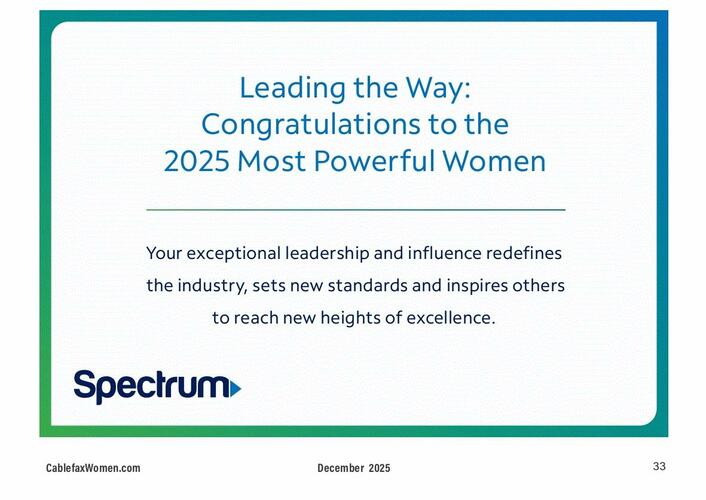 Leading the Way:
Congratulations to the
2025 Most Powerful Women

Your exceptional leadership and influence redefines the industry, sets new standards and inspires others to reach new heights of excellence.

Spectrum

CablefaxWomen.com December 2025 33